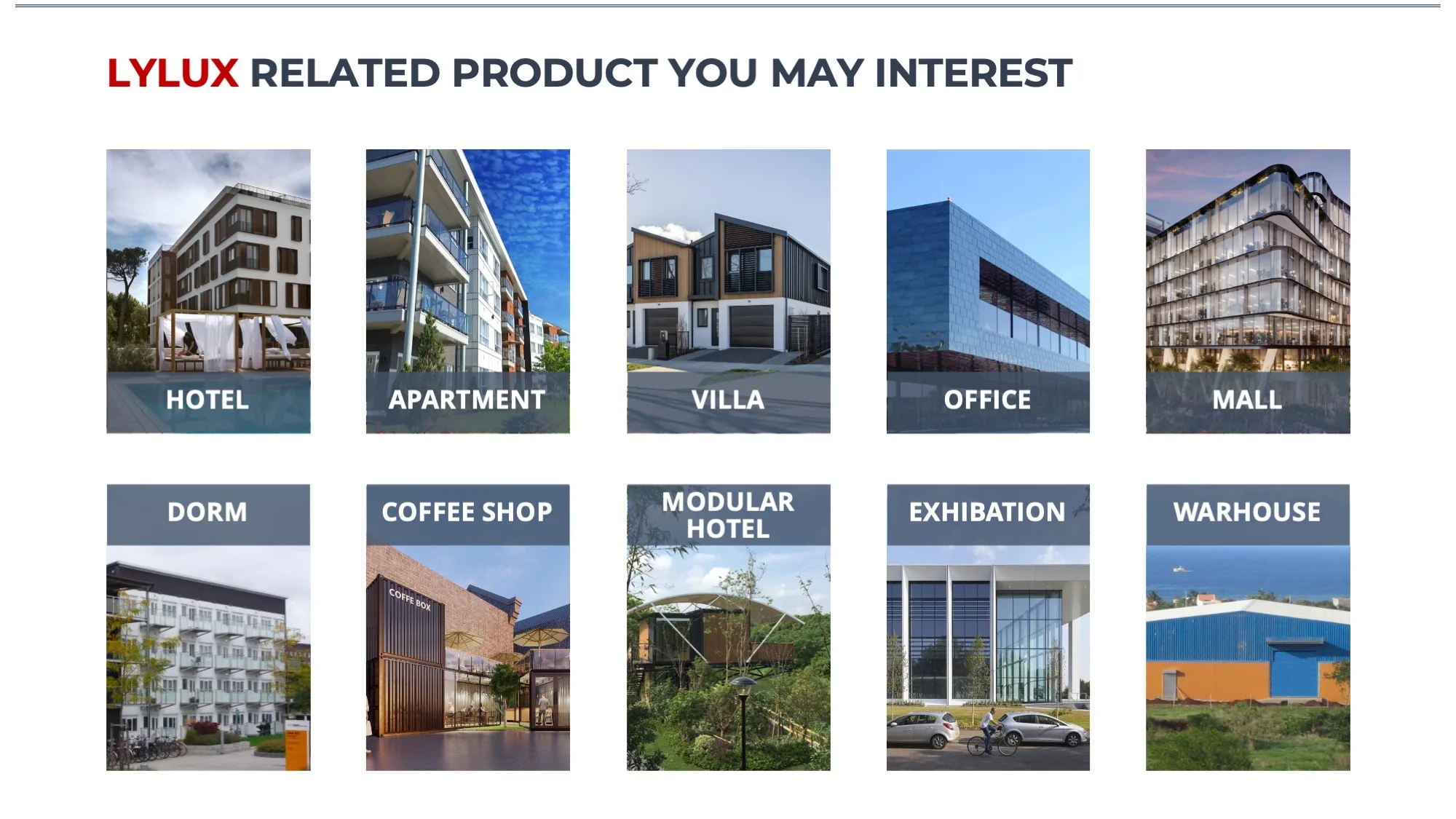 LYLUX RELATED PRODUCT YOU MAY INTEREST

HOTEL

APARTMENT

VILLA

OFFICE

MALL

DORM

COFFEE SHOP

COFFE BOX

MODULAR HOTEL

EXHIBATION

WARHOUSE